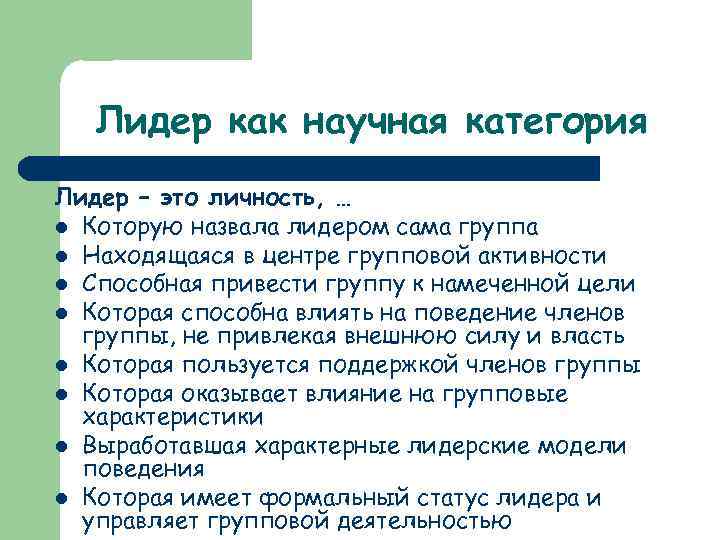 Лидер как научная категория

Лидер – это личность, …

- Которую назвала лидером сама группа
- Находящаяся в центре групповой активности
- Способная привести группу к намеченной цели
- Которая способна влиять на поведение членов группы, не привлекая внешнюю силу и власть
- Которая пользуется поддержкой членов группы
- Которая оказывает влияние на групповые характеристики
- Выработавшая характерные лидерские модели поведения
- Которая имеет формальный статус лидера и управляет групповой деятельностью